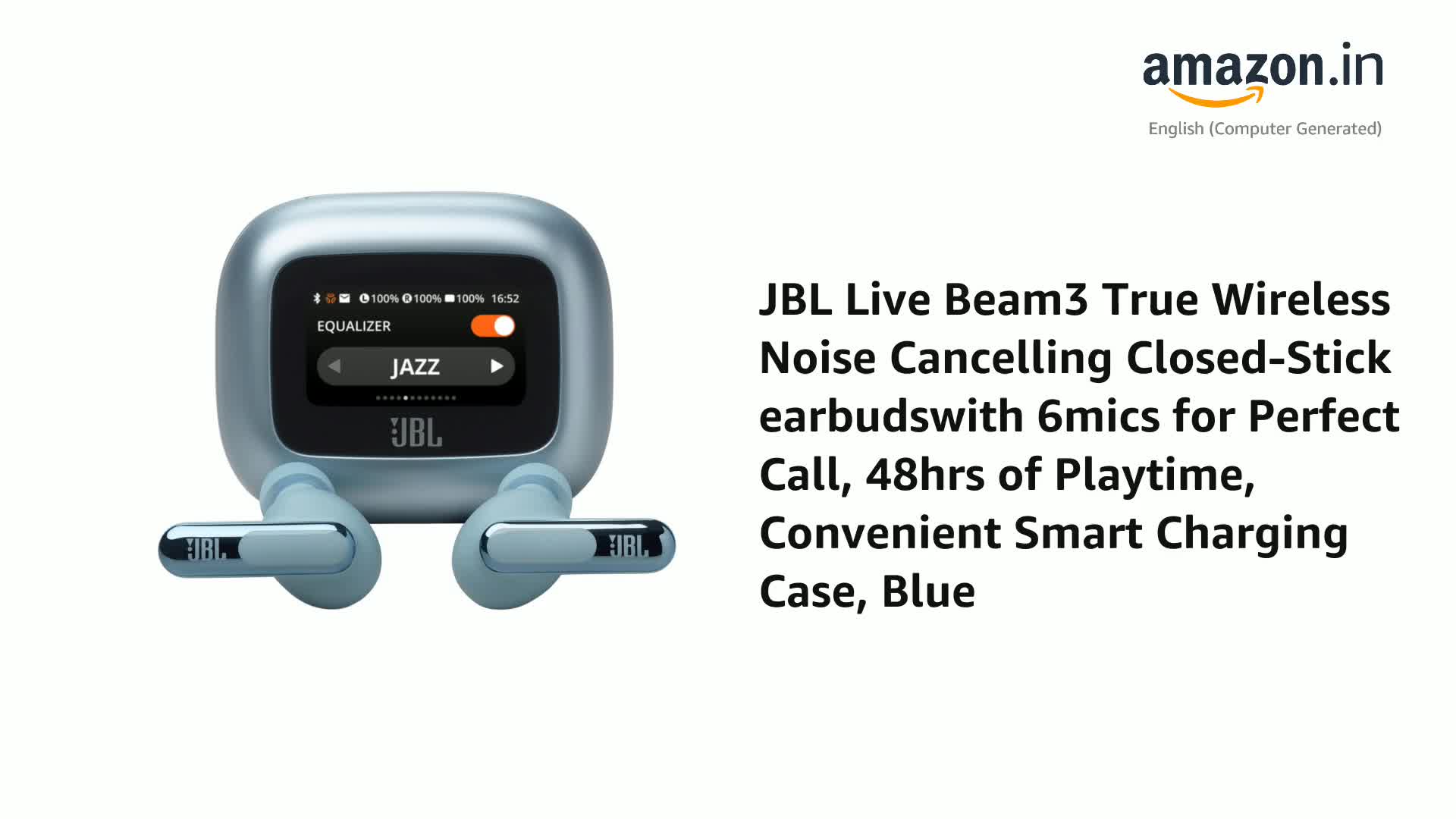 amazon.in
English (Computer Generated)

100% 100% 100% 16:52
EQUALIZER
JAZZ
JBL

JBL JBL

JBL Live Beam3 True Wireless Noise Cancelling Closed-Stick earbudswith 6mics for Perfect Call, 48hrs of Playtime, Convenient Smart Charging Case, Blue